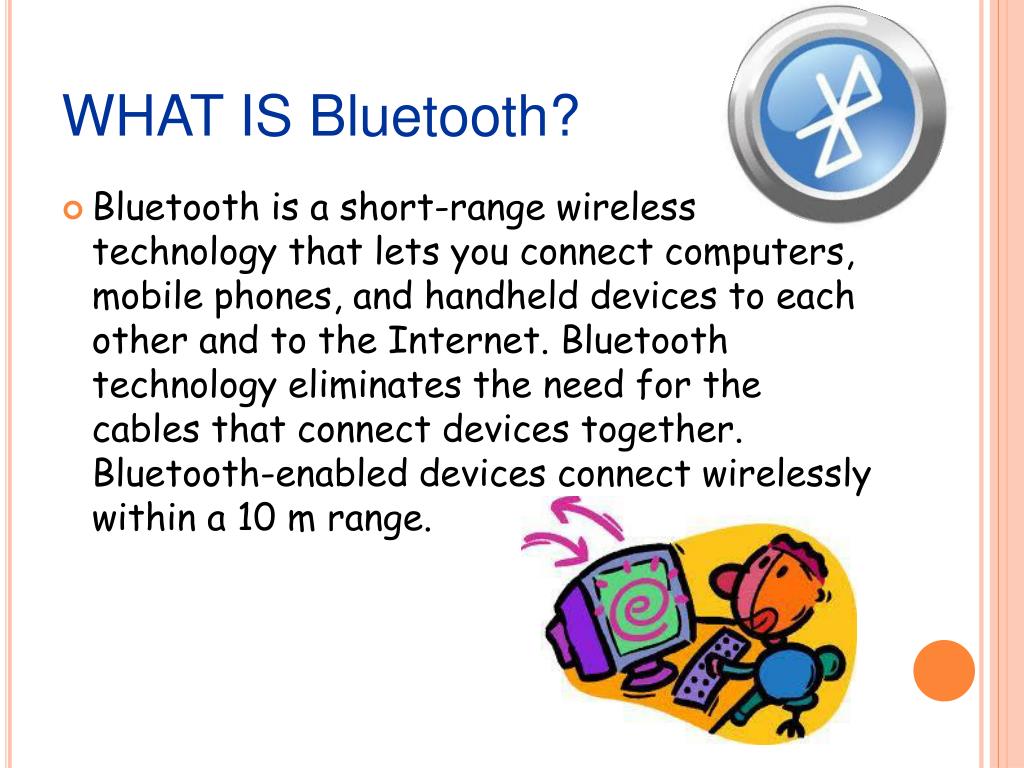 WHAT IS Bluetooth?

Bluetooth is a short-range wireless technology that lets you connect computers, mobile phones, and handheld devices to each other and to the Internet. Bluetooth technology eliminates the need for the cables that connect devices together. Bluetooth-enabled devices connect wirelessly within a 10 m range.